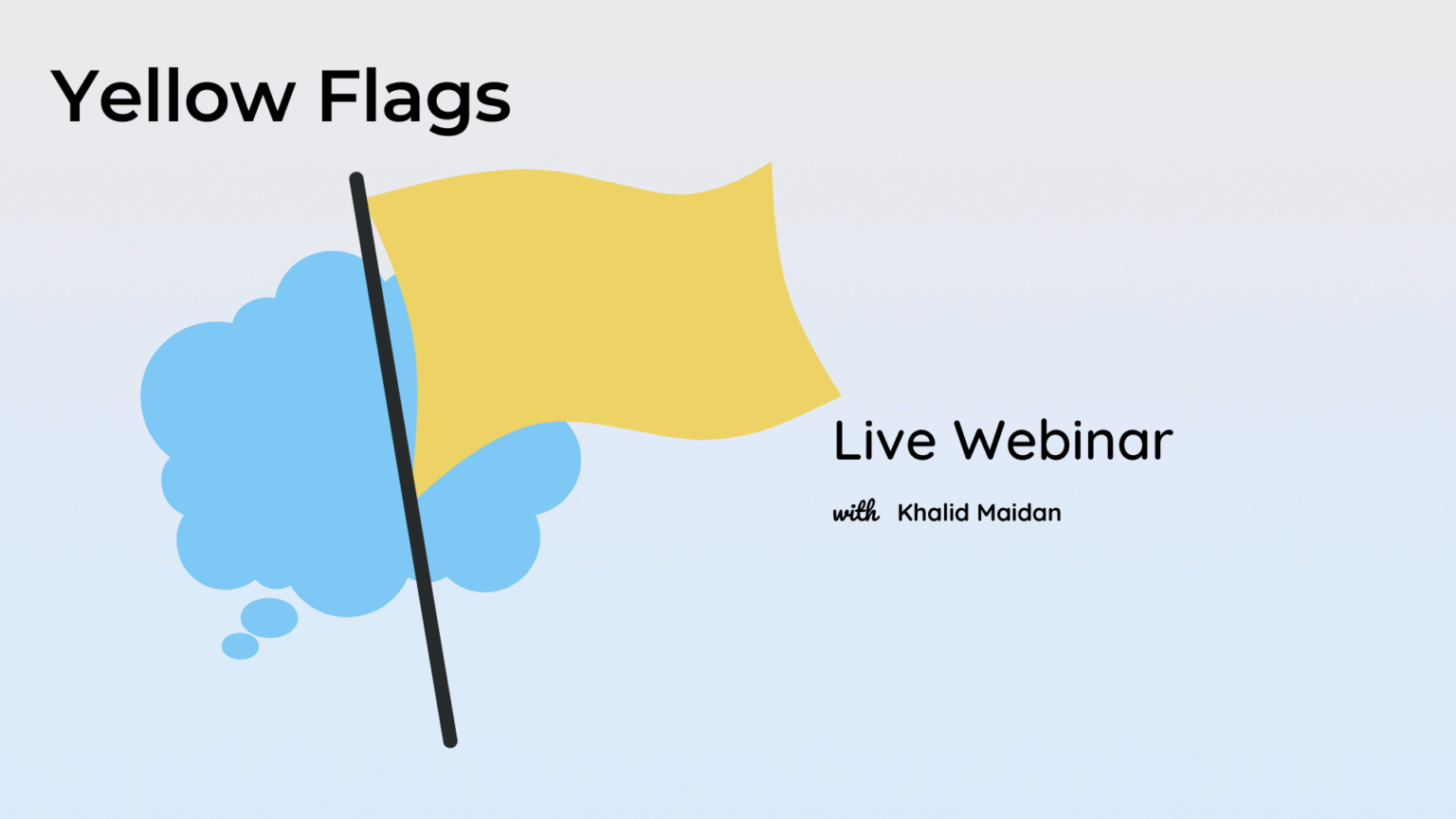 Yellow Flags

Live Webinar

with Khalid Maidan